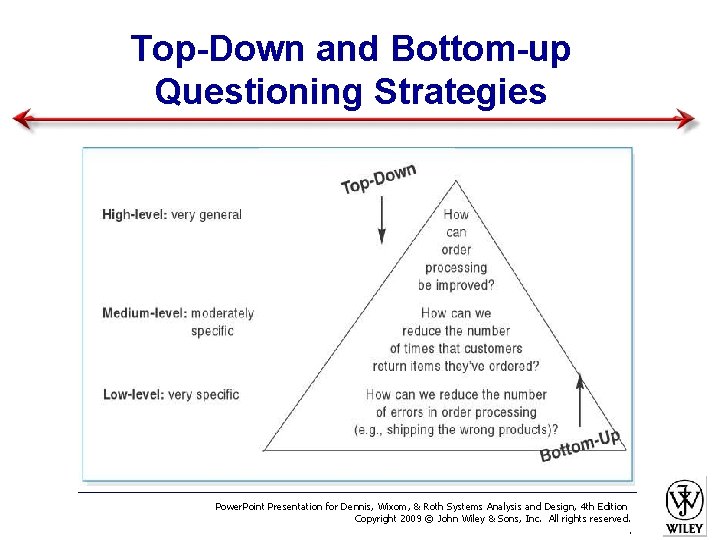 Top-Down and Bottom-up Questioning Strategies

Top-Down

High-level: very general

How can order processing be improved?

Medium-level: moderately specific

How can we reduce the number of times that customers return items they've ordered?

Low-level: very specific

How can we reduce the number of errors in order processing (e.g., shipping the wrong products)?

Bottom-Up

PowerPoint Presentation for Dennis, Wixom, & Roth Systems Analysis and Design, 4th Edition
Copyright 2009 © John Wiley & Sons, Inc. All rights reserved.

WILEY